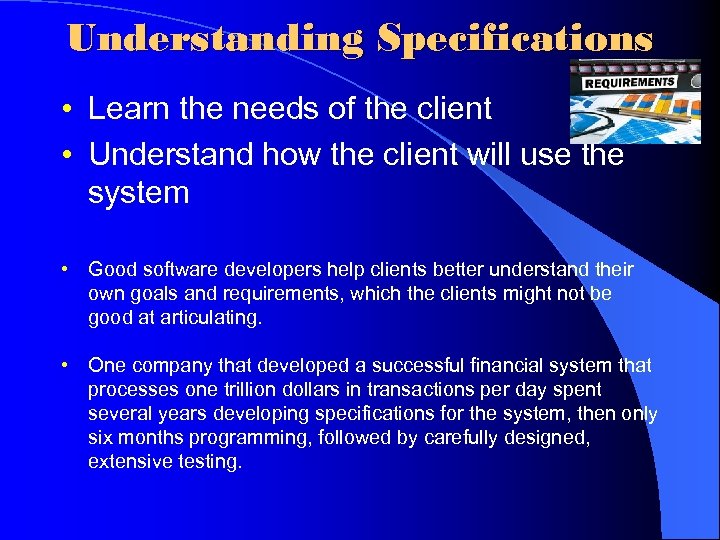 Understanding Specifications

REQUIREMENTS

• Learn the needs of the client
• Understand how the client will use the system

• Good software developers help clients better understand their own goals and requirements, which the clients might not be good at articulating.

• One company that developed a successful financial system that processes one trillion dollars in transactions per day spent several years developing specifications for the system, then only six months programming, followed by carefully designed, extensive testing.